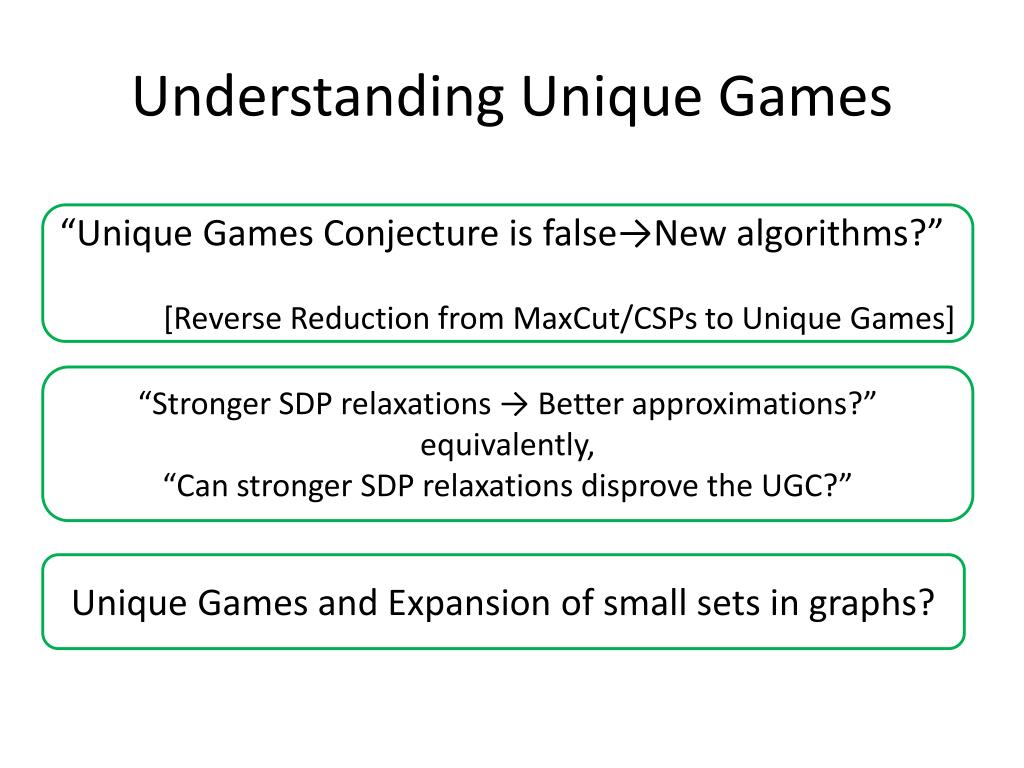 Understanding Unique Games

“Unique Games Conjecture is false→New algorithms?”

[Reverse Reduction from MaxCut/CSPs to Unique Games]

“Stronger SDP relaxations → Better approximations?”
equivalently,
“Can stronger SDP relaxations disprove the UGC?”

Unique Games and Expansion of small sets in graphs?